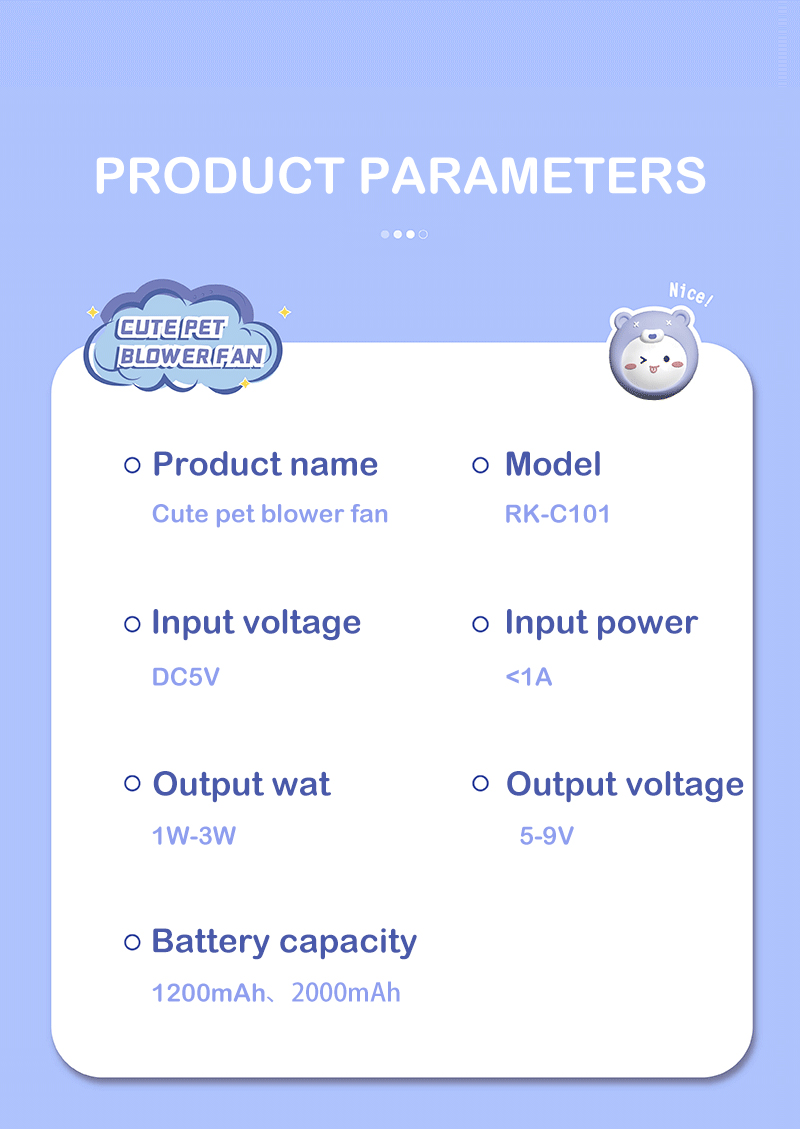 PRODUCT PARAMETERS

CUTE PET BLOWER FAN

Nice!

Product name
Cute pet blower fan

Model
RK-C101

Input voltage
DC5V

Input power
<1A

Output wat
1W-3W

Output voltage
5-9V

Battery capacity
1200mAh、2000mAh